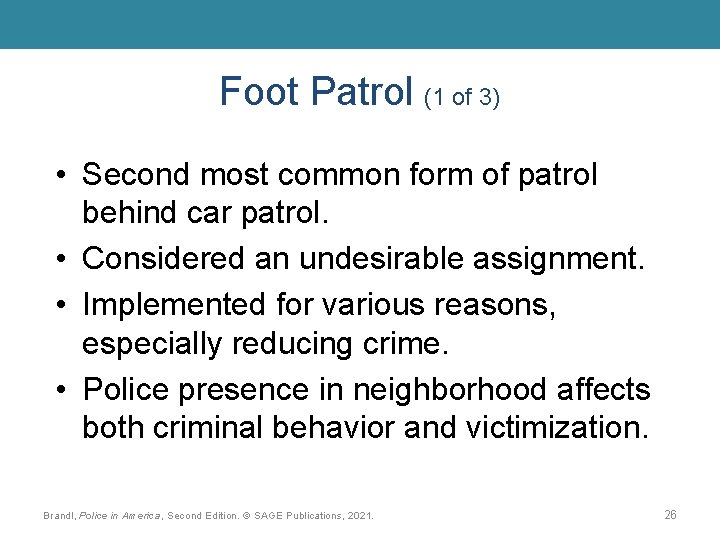 Foot Patrol (1 of 3)

• Second most common form of patrol behind car patrol.
• Considered an undesirable assignment.
• Implemented for various reasons, especially reducing crime.
• Police presence in neighborhood affects both criminal behavior and victimization.

Brandl, Police in America, Second Edition. © SAGE Publications, 2021.

26